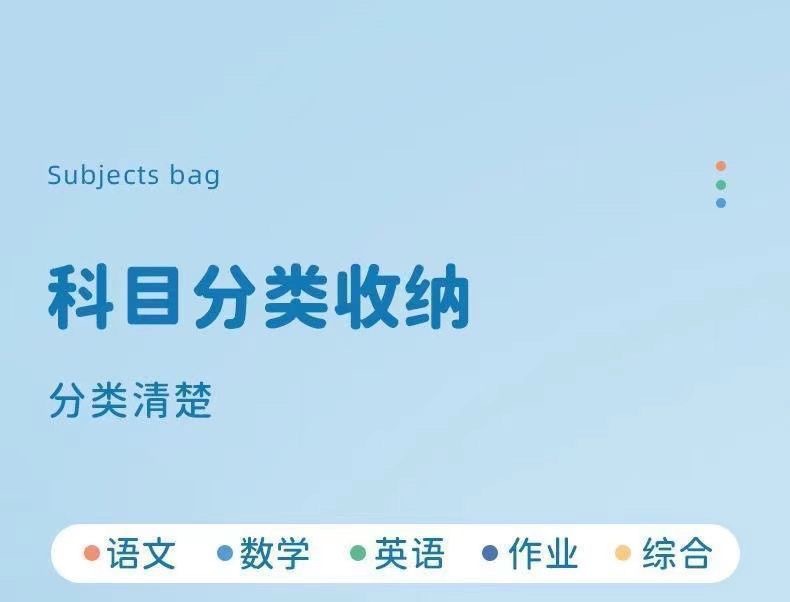 Subjects bag

科目分类收纳

分类清楚

语文 数学 英语 作业 综合